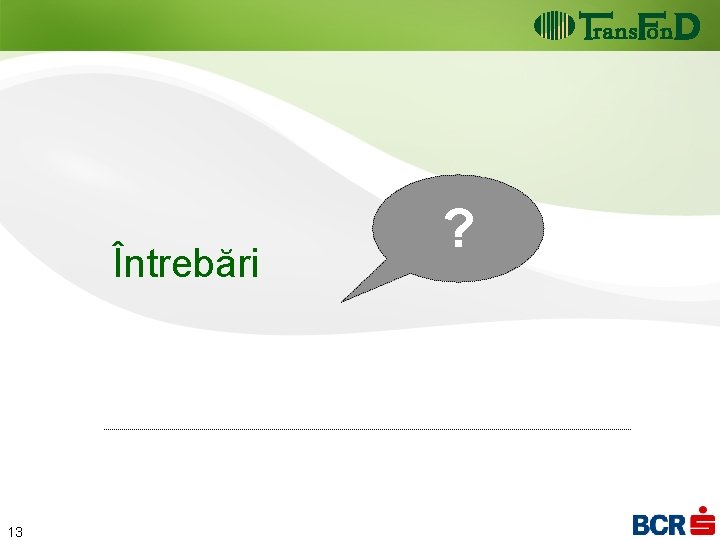 TransFonD

Întrebări

?

13

BCR